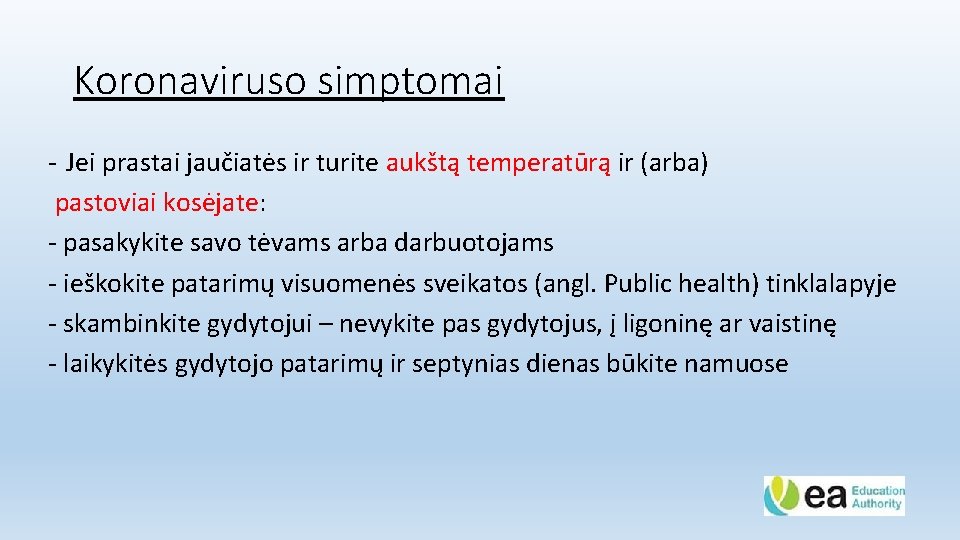 Koronaviruso simptomai

- Jei prastai jaučiatės ir turite aukštą temperatūrą ir (arba) pastoviai kosėjate:
- pasakykite savo tėvams arba darbuotojams
- ieškokite patarimų visuomenės sveikatos (angl. Public health) tinklalapyje
- skambinkite gydytojui – nevykite pas gydytojus, į ligoninę ar vaistinę
- laikykitės gydytojo patarimų ir septynias dienas būkite namuose

ea Education Authority